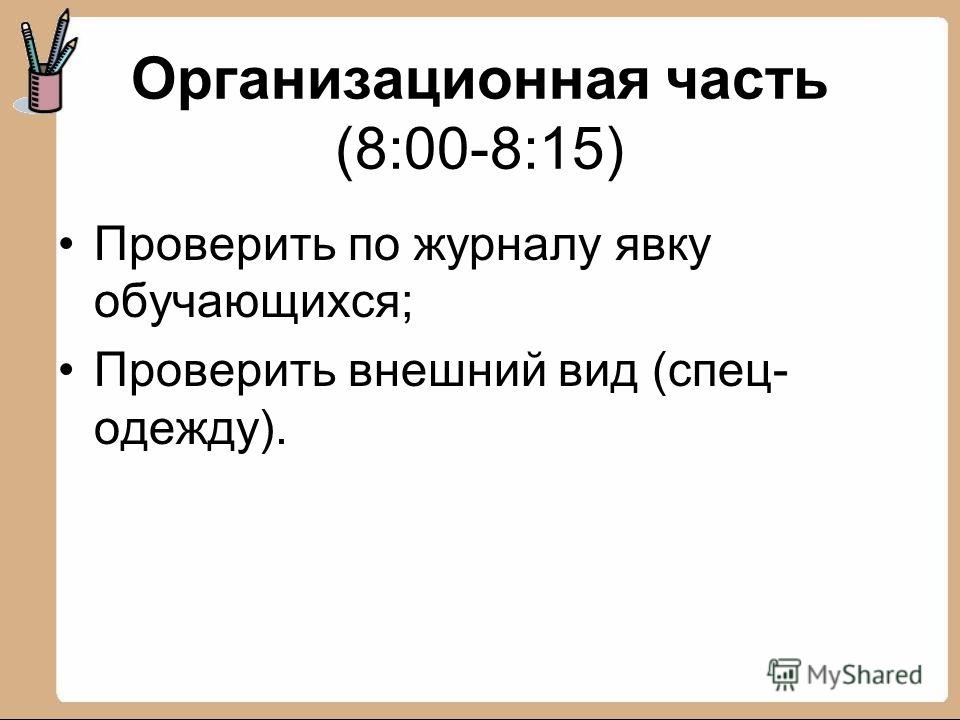 Организационная часть
(8:00-8:15)

• Проверить по журналу явку обучающихся;
• Проверить внешний вид (спец-одежду).

MyShared